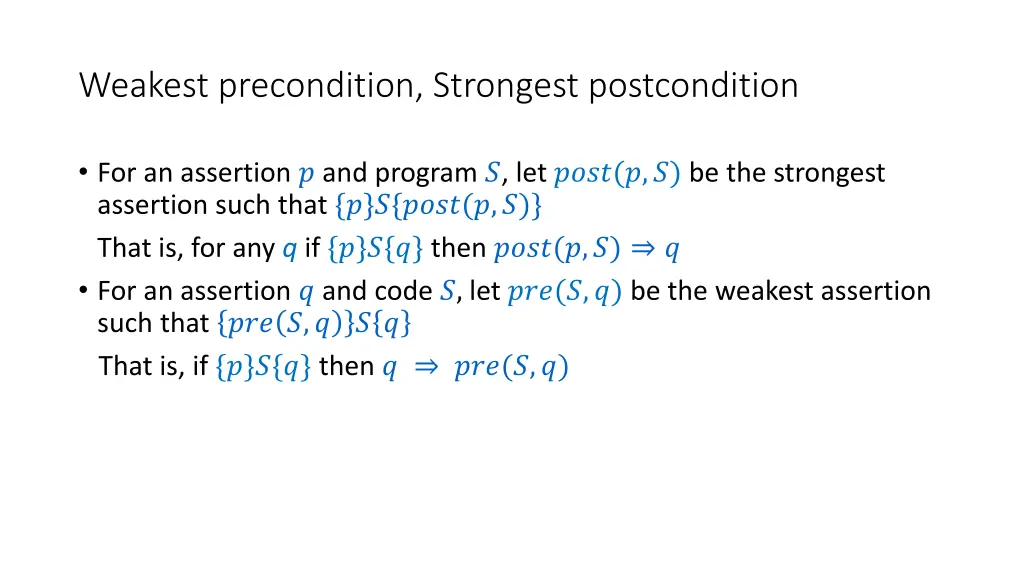 Weakest precondition, Strongest postcondition

• For an assertion $p$ and program $S$, let $post(p, S)$ be the strongest assertion such that $\{p\}S\{post(p, S)\}$

That is, for any $q$ if $\{p\}S\{q\}$ then $post(p, S) \Rightarrow q$

• For an assertion $q$ and code $S$, let $pre(S, q)$ be the weakest assertion such that $\{pre(S, q)\}S\{q\}$

That is, if $\{p\}S\{q\}$ then $q \Rightarrow pre(S, q)$